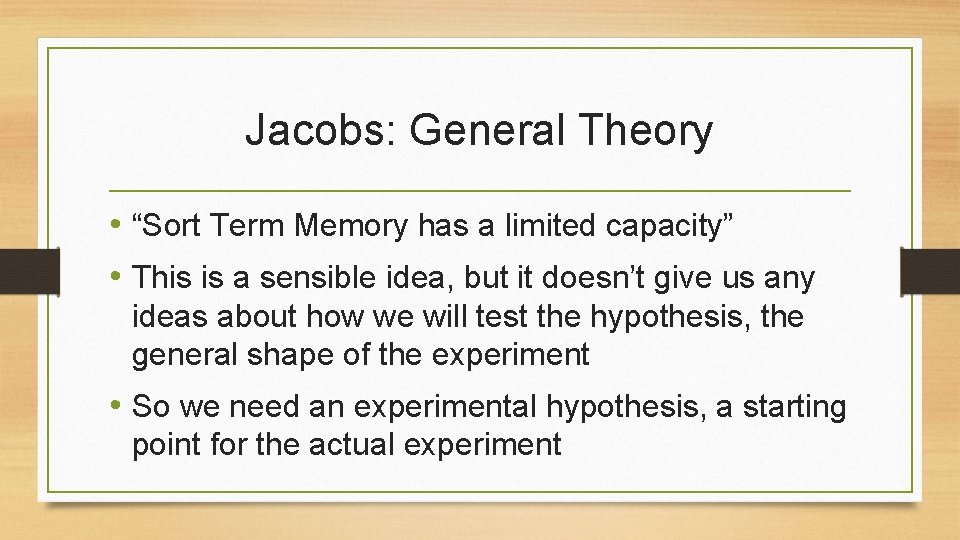 Jacobs: General Theory

• “Sort Term Memory has a limited capacity”

• This is a sensible idea, but it doesn’t give us any ideas about how we will test the hypothesis, the general shape of the experiment

• So we need an experimental hypothesis, a starting point for the actual experiment